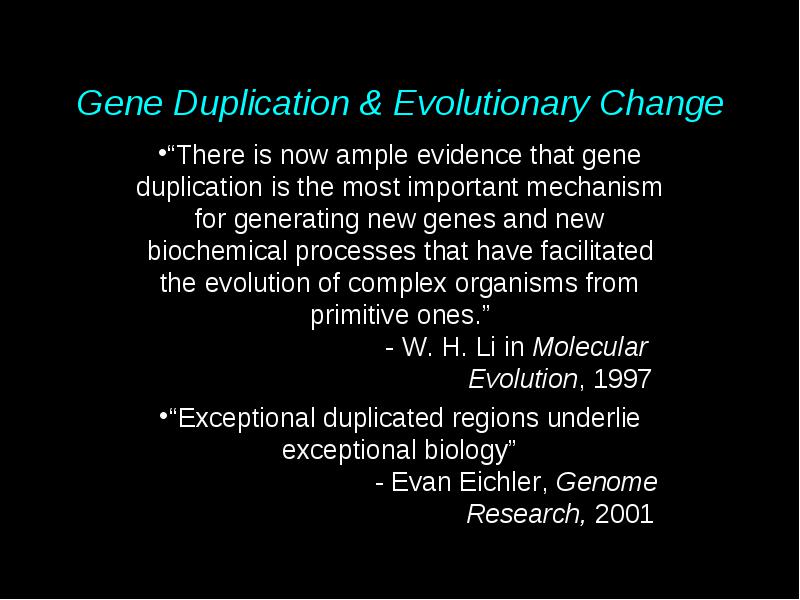 Gene Duplication & Evolutionary Change

•“There is now ample evidence that gene duplication is the most important mechanism for generating new genes and new biochemical processes that have facilitated the evolution of complex organisms from primitive ones.”

- W. H. Li in Molecular Evolution, 1997

•“Exceptional duplicated regions underlie exceptional biology”

- Evan Eichler, Genome Research, 2001